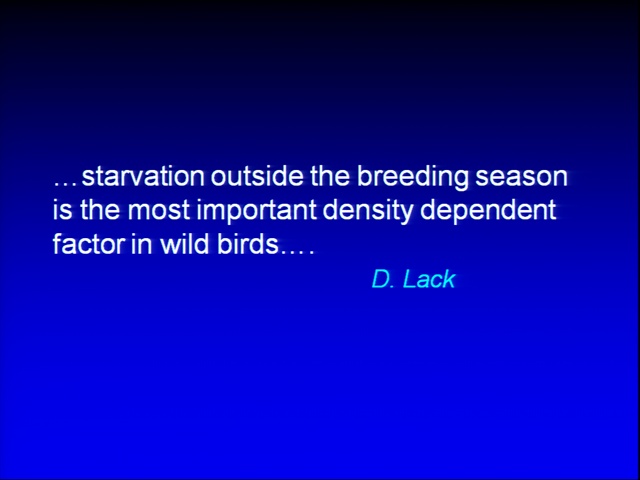 …starvation outside the breeding season is the most important density dependent factor in wild birds….

D. Lack